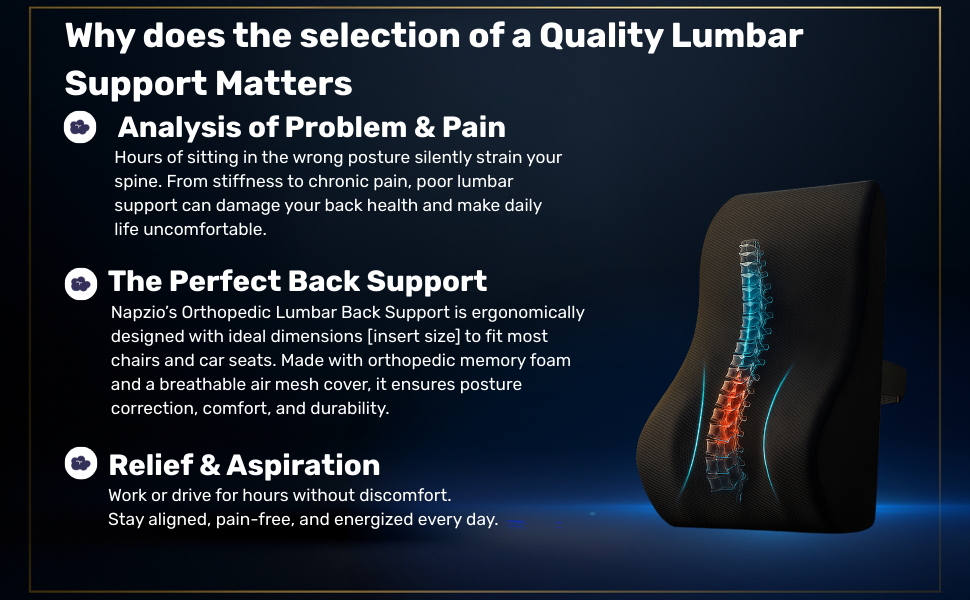 Why does the selection of a Quality Lumbar Support Matters

Analysis of Problem & Pain

Hours of sitting in the wrong posture silently strain your spine. From stiffness to chronic pain, poor lumbar support can damage your back health and make daily life uncomfortable.

The Perfect Back Support

Napzio's Orthopedic Lumbar Back Support is ergonomically designed with ideal dimensions [insert size] to fit most chairs and car seats. Made with orthopedic memory foam and a breathable air mesh cover, it ensures posture correction, comfort, and durability.

Relief & Aspiration

Work or drive for hours without discomfort.
Stay aligned, pain-free, and energized every day.